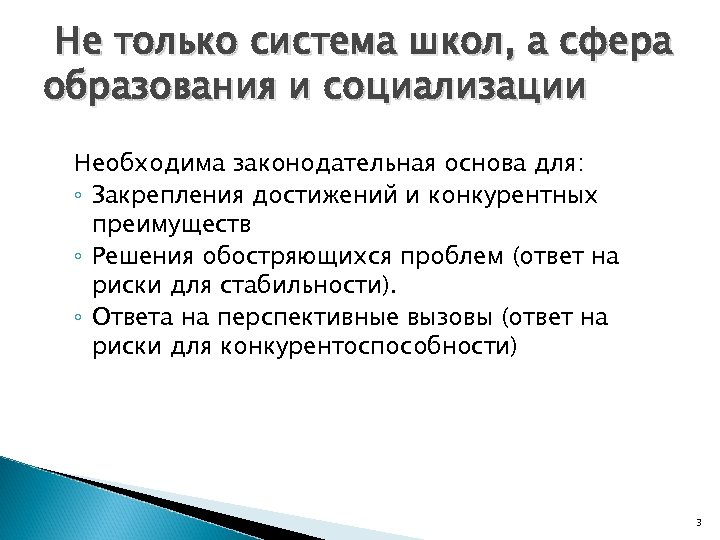 Не только система школ, а сфера образования и социализации

Необходима законодательная основа для:

◦ Закрепления достижений и конкурентных преимуществ
◦ Решения обостряющихся проблем (ответ на риски для стабильности).
◦ Ответа на перспективные вызовы (ответ на риски для конкурентоспособности)

3